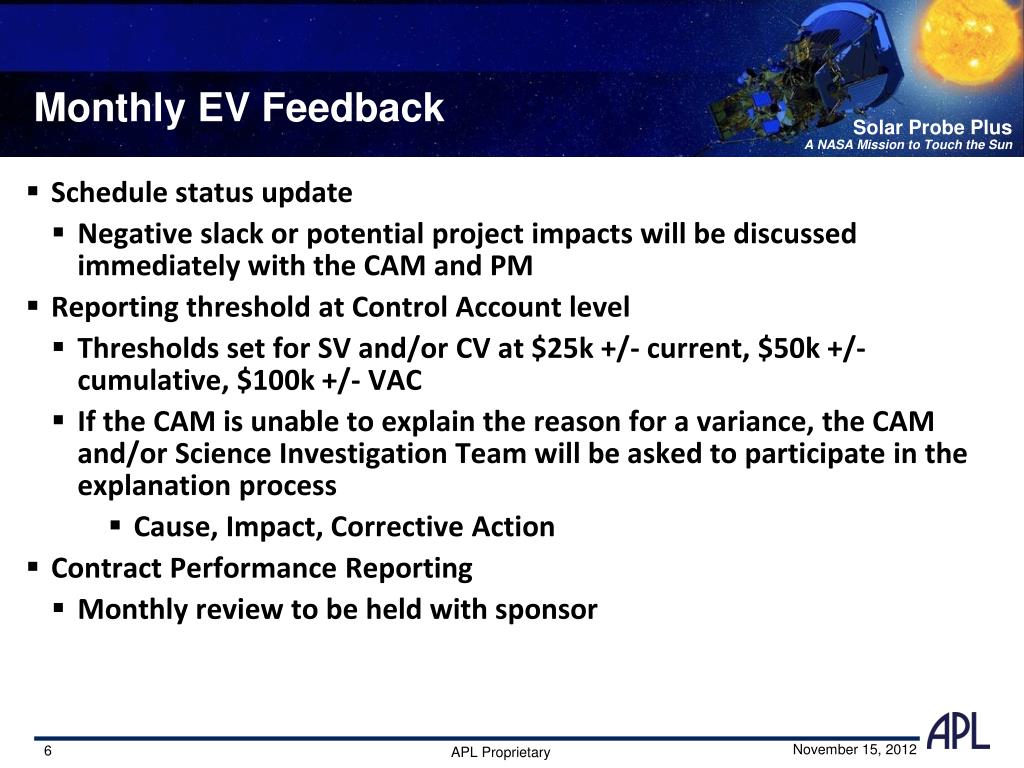 Monthly EV Feedback

Solar Probe Plus
A NASA Mission to Touch the Sun

▪ Schedule status update
▪ Negative slack or potential project impacts will be discussed immediately with the CAM and PM
▪ Reporting threshold at Control Account level
▪ Thresholds set for SV and/or CV at \$25k +/- current, \$50k +/- cumulative, \$100k +/- VAC
▪ If the CAM is unable to explain the reason for a variance, the CAM and/or Science Investigation Team will be asked to participate in the explanation process
▪ Cause, Impact, Corrective Action
▪ Contract Performance Reporting
▪ Monthly review to be held with sponsor

6

APL Proprietary

November 15, 2012

APL